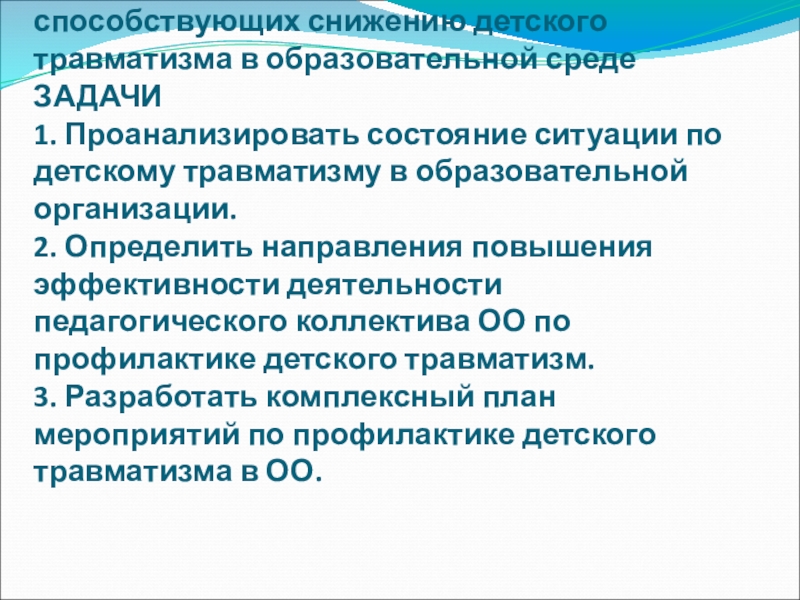 способствующих снижению детского травматизма в образовательной среде
ЗАДАЧИ
1. Проанализировать состояние ситуации по детскому травматизму в образовательной организации.
2. Определить направления повышения эффективности деятельности педагогического коллектива ОО по профилактике детского травматизм.
3. Разработать комплексный план мероприятий по профилактике детского травматизма в ОО.